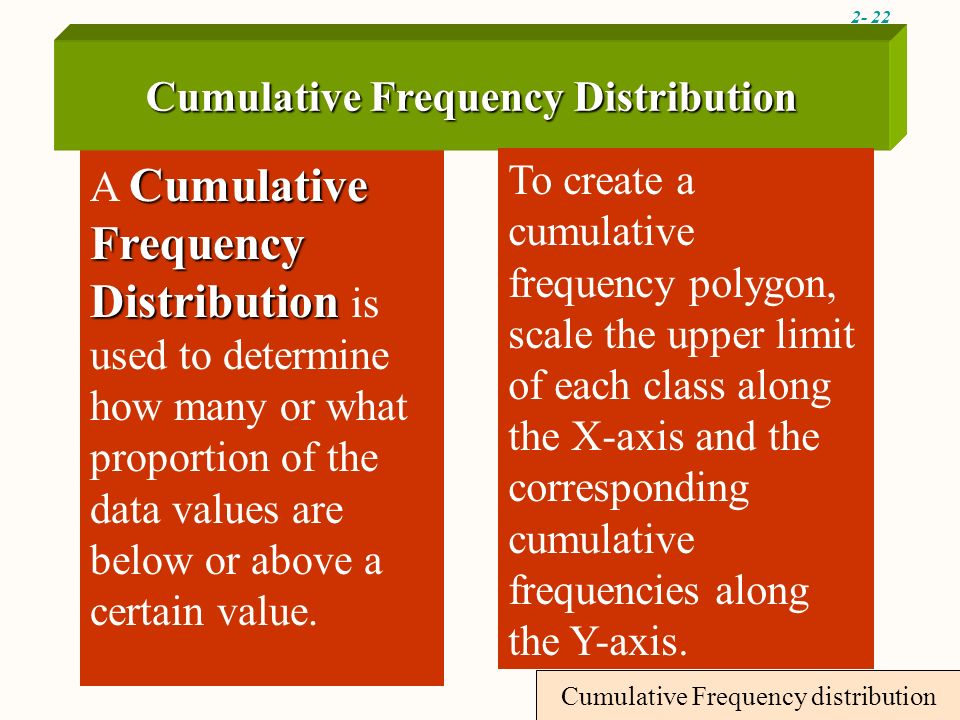 2- 22

Cumulative Frequency Distribution

A Cumulative Frequency Distribution is used to determine how many or what proportion of the data values are below or above a certain value.

To create a cumulative frequency polygon, scale the upper limit of each class along the X-axis and the corresponding cumulative frequencies along the Y-axis.

Cumulative Frequency distribution